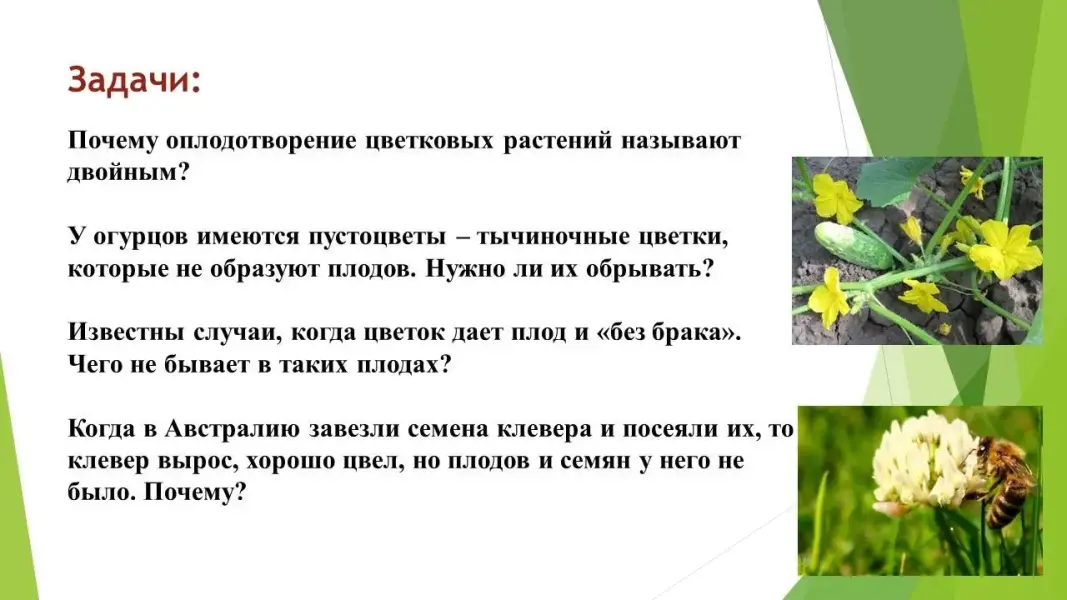 Задачи:

Почему оплодотворение цветковых растений называют двойным?

У огурцов имеются пустоцветы – тычиночные цветки, которые не образуют плодов. Нужно ли их обрывать?

Известны случаи, когда цветок дает плод и «без брака». Чего не бывает в таких плодах?

Когда в Австралию завезли семена клевера и посеяли их, то клевер вырос, хорошо цвел, но плодов и семян у него не было. Почему?